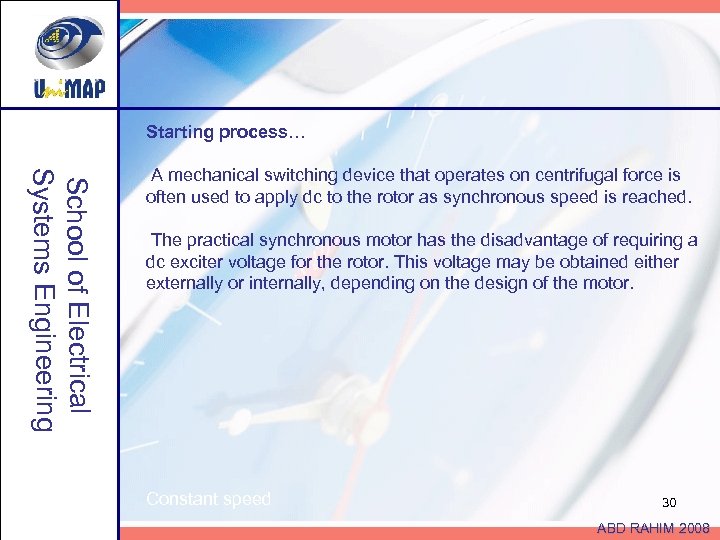 UniMAP

School of Electrical Systems Engineering

Starting process…

A mechanical switching device that operates on centrifugal force is often used to apply dc to the rotor as synchronous speed is reached.

The practical synchronous motor has the disadvantage of requiring a dc exciter voltage for the rotor. This voltage may be obtained either externally or internally, depending on the design of the motor.

Constant speed

30

ABD RAHIM 2008